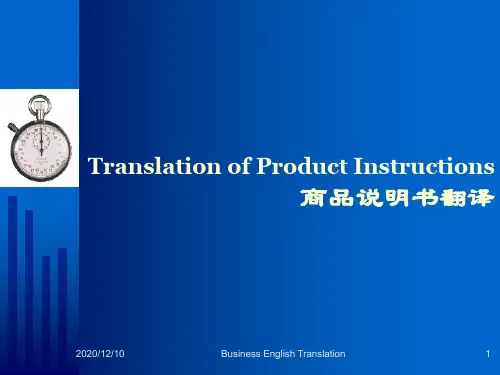 Translation of Product Instructions
商品说明书翻译

2020/12/10 Business English Translation 1